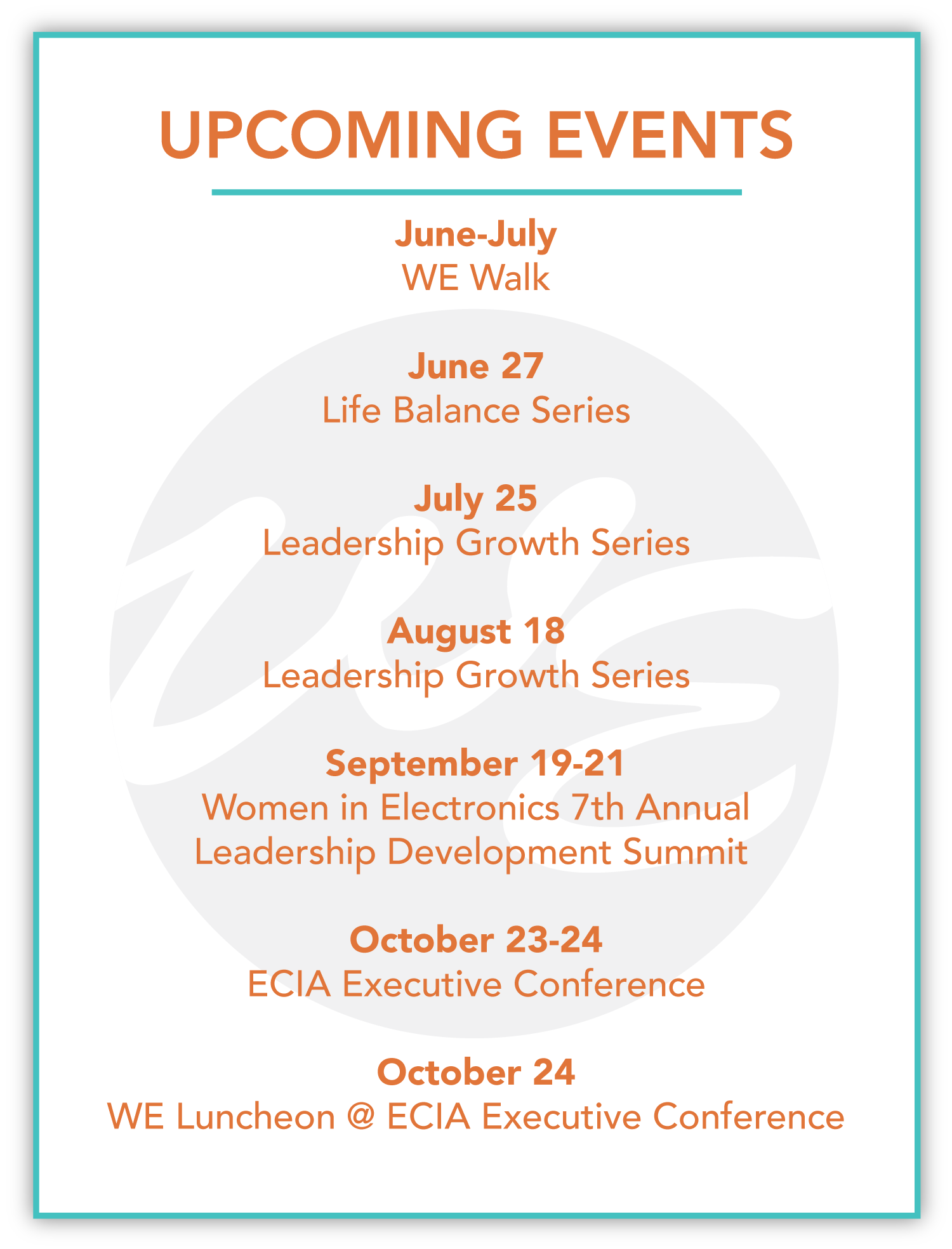 UPCOMING EVENTS

June-July
WE Walk

June 27
Life Balance Series

July 25
Leadership Growth Series

August 18
Leadership Growth Series

September 19-21
Women in Electronics 7th Annual Leadership Development Summit

October 23-24
ECIA Executive Conference

October 24
WE Luncheon @ ECIA Executive Conference